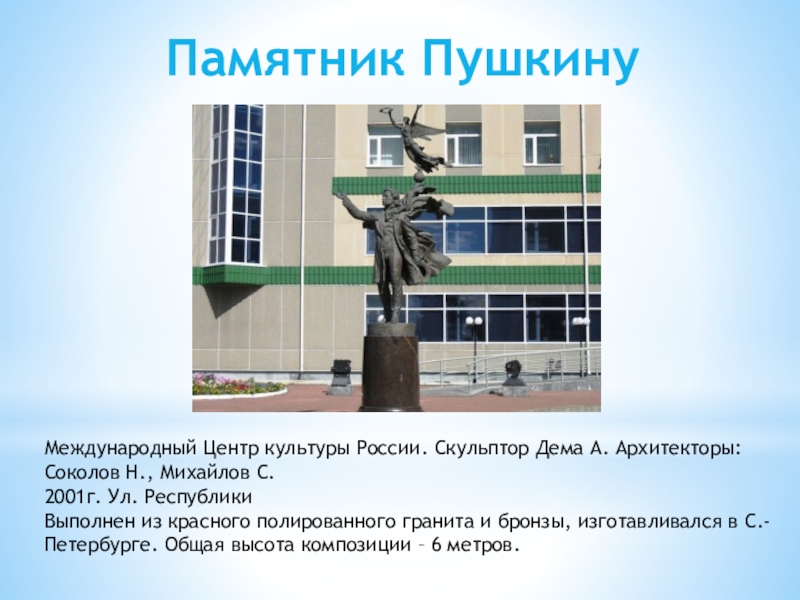 Памятник Пушкину

Международный Центр культуры России. Скульптор Дема А. Архитекторы: Соколов Н., Михайлов С.
2001г. Ул. Республики
Выполнен из красного полированного гранита и бронзы, изготавливался в С.-Петербурге. Общая высота композиции – 6 метров.